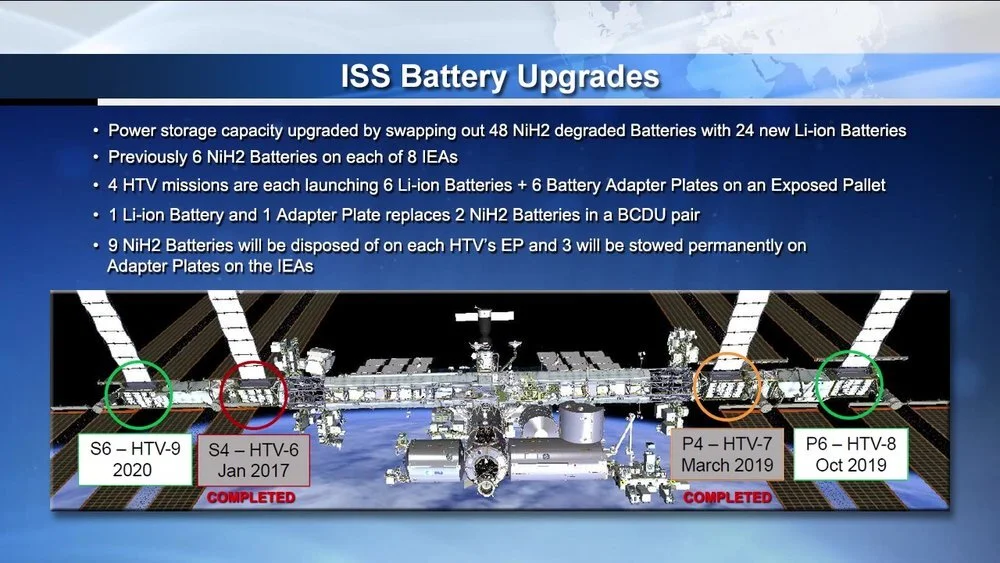 ISS Battery Upgrades

• Power storage capacity upgraded by swapping out 48 NiH2 degraded Batteries with 24 new Li-ion Batteries
• Previously 6 NiH2 Batteries on each of 8 IEAs
• 4 HTV missions are each launching 6 Li-ion Batteries + 6 Battery Adapter Plates on an Exposed Pallet
• 1 Li-ion Battery and 1 Adapter Plate replaces 2 NiH2 Batteries in a BCDU pair
• 9 NiH2 Batteries will be disposed of on each HTV's EP and 3 will be stowed permanently on Adapter Plates on the IEAs

S6 – HTV-9
2020

S4 – HTV-6
Jan 2017
COMPLETED

P4 – HTV-7
March 2019
COMPLETED

P6 – HTV-8
Oct 2019